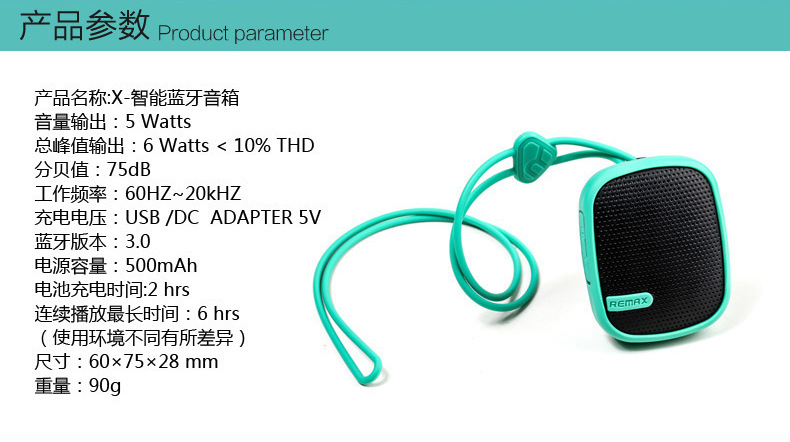 产品参数 Product parameter

产品名称:X-智能蓝牙音箱
音量输出：5 Watts
总峰值输出：6 Watts < 10% THD
分贝值：75dB
工作频率：60HZ~20kHZ
充电电压：USB /DC ADAPTER 5V
蓝牙版本：3.0
电源容量：500mAh
电池充电时间:2 hrs
连续播放最长时间：6 hrs
（使用环境不同有所差异）
尺寸：60×75×28 mm
重量：90g

REMAX